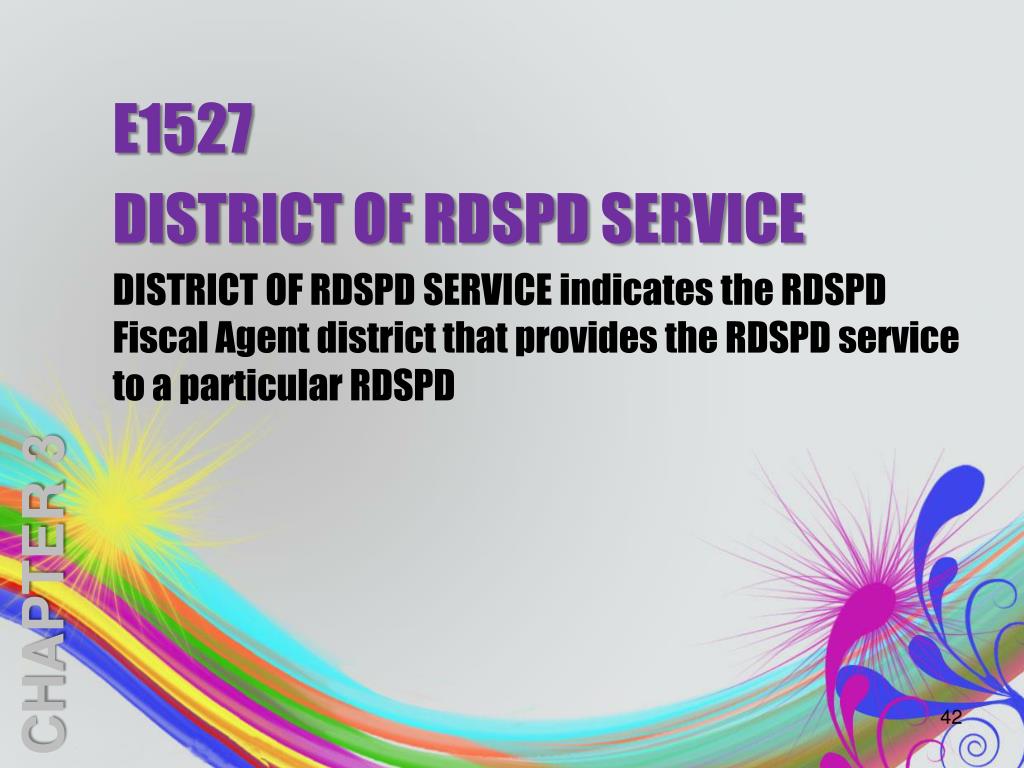 E1527
DISTRICT OF RDSPD SERVICE

DISTRICT OF RDSPD SERVICE indicates the RDSPD Fiscal Agent district that provides the RDSPD service to a particular RDSPD

CHAPTER 3

42